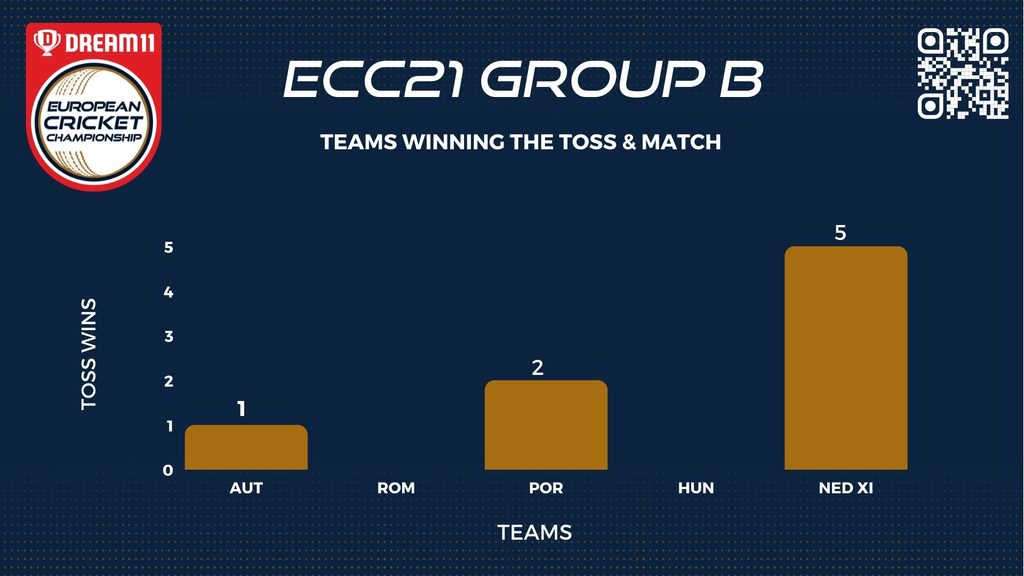 DREAM11
EUROPEAN CRICKET CHAMPIONSHIP

ECC21 GROUP B

TEAMS WINNING THE TOSS & MATCH

TOSS WINS

5
4
3
2
1
0

1
2
5

AUT
ROM
POR
HUN
NED XI

TEAMS